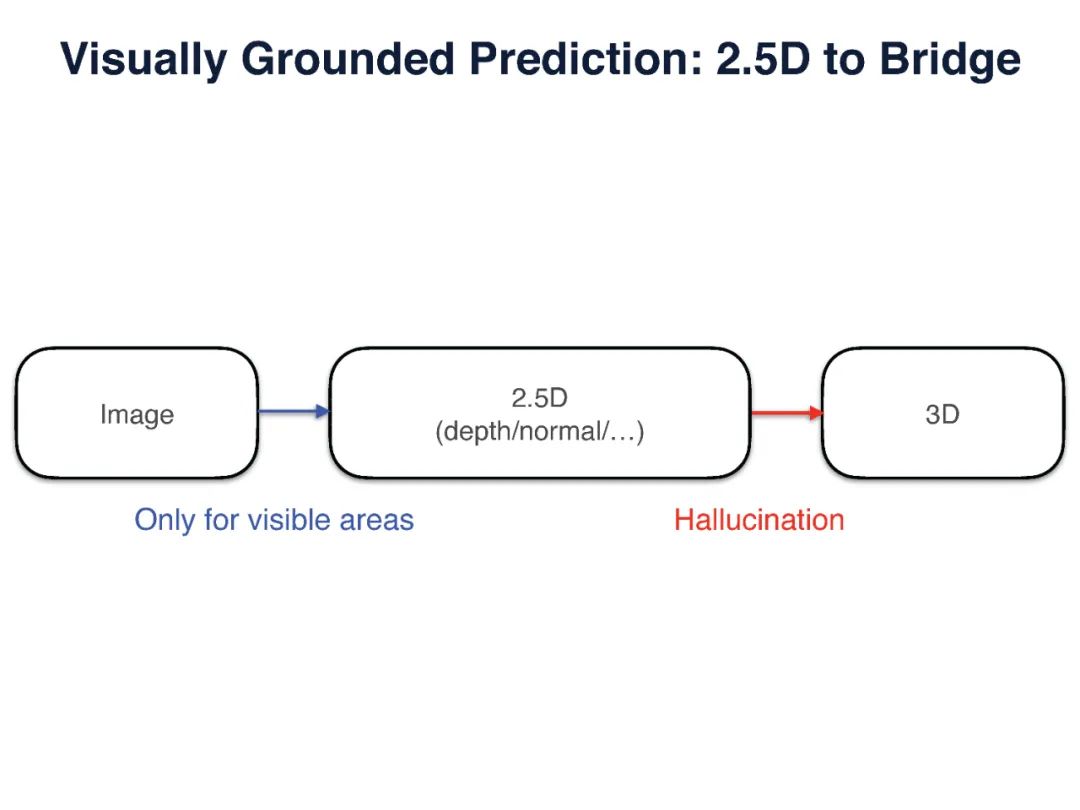 Visually Grounded Prediction: 2.5D to Bridge

Image

2.5D
(depth/normal/…)

3D

Only for visible areas

Hallucination